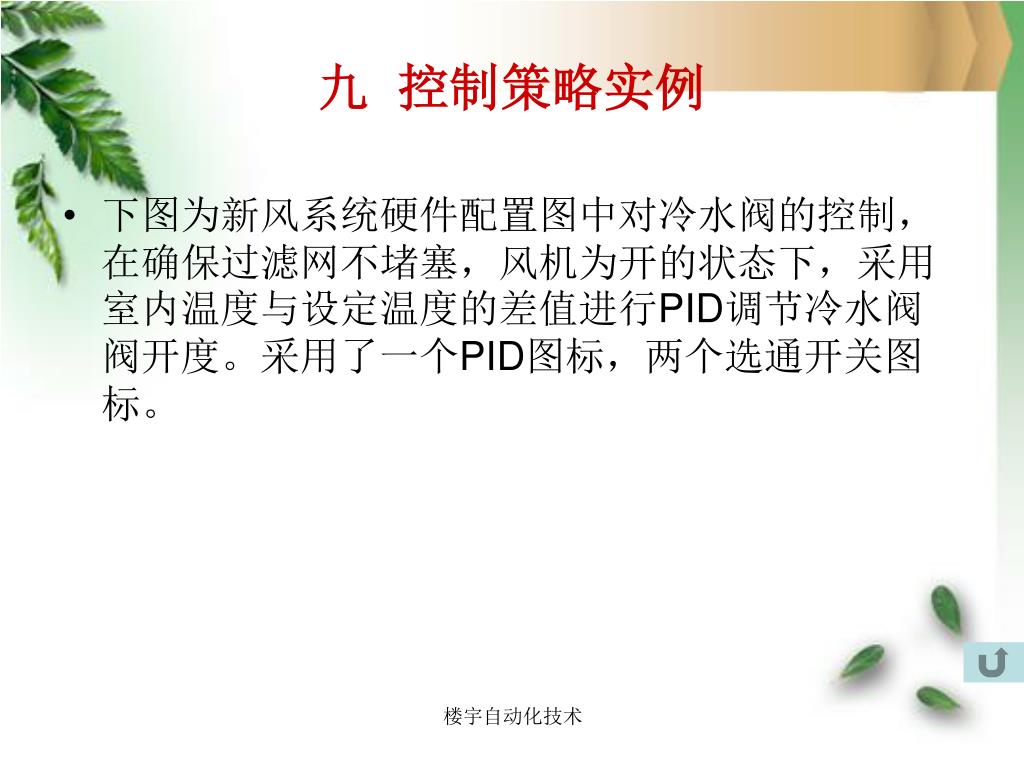 九 控制策略实例

• 下图为新风系统硬件配置图中对冷水阀的控制，在确保过滤网不堵塞，风机为开的状态下，采用室内温度与设定温度的差值进行PID调节冷水阀阀开度。采用了一个PID图标，两个选通开关图标。

楼宇自动化技术